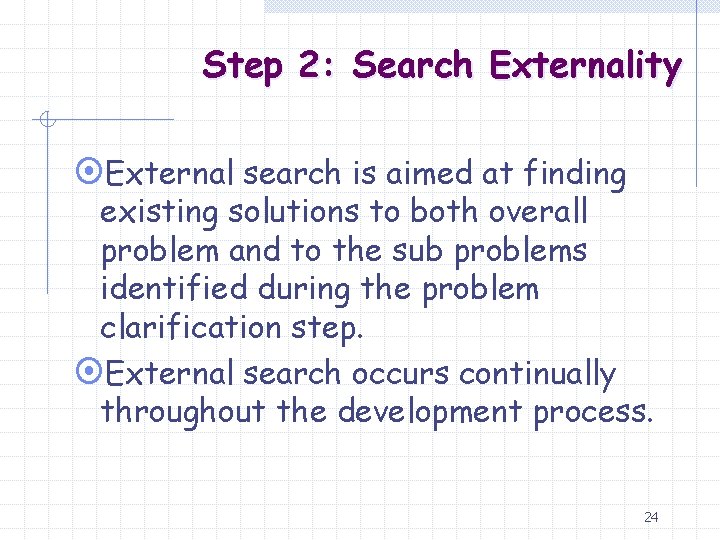 Step 2: Search Externality

External search is aimed at finding existing solutions to both overall problem and to the sub problems identified during the problem clarification step.

External search occurs continually throughout the development process.

24